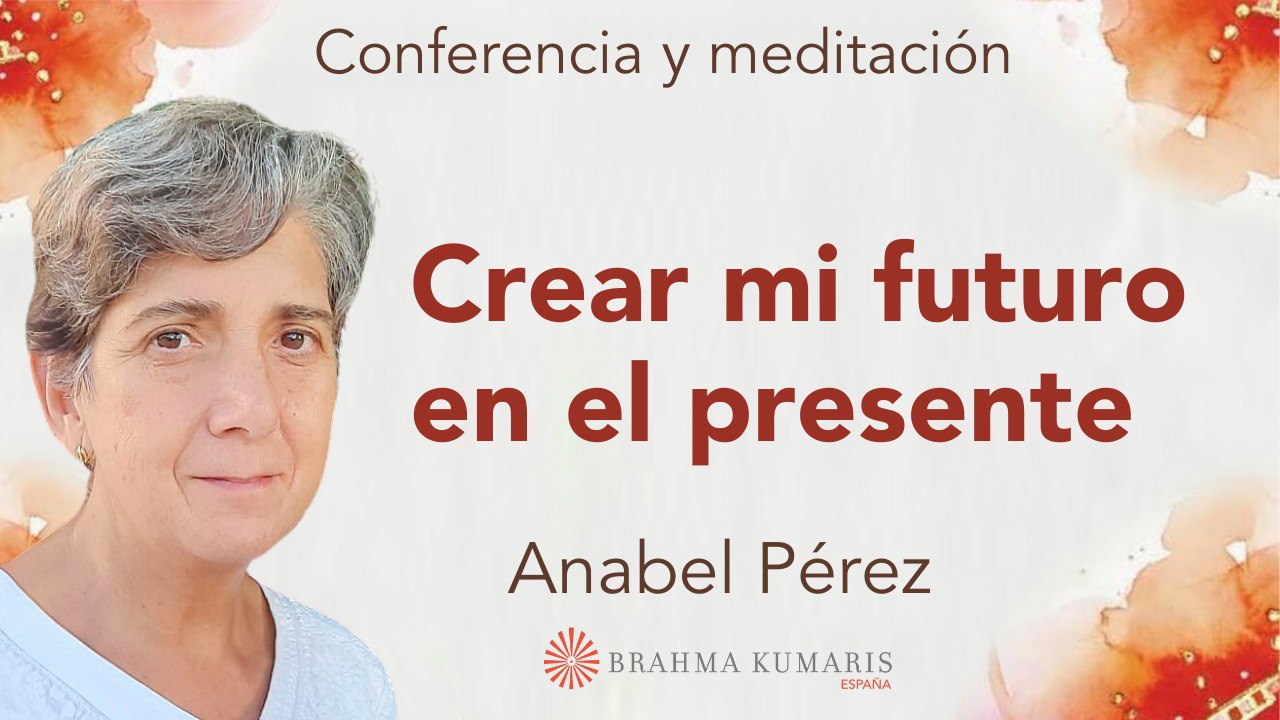 Conferencia y meditación

Crear mi futuro en el presente

Anabel Pérez

BRAHMA KUMARIS
ESPAÑA